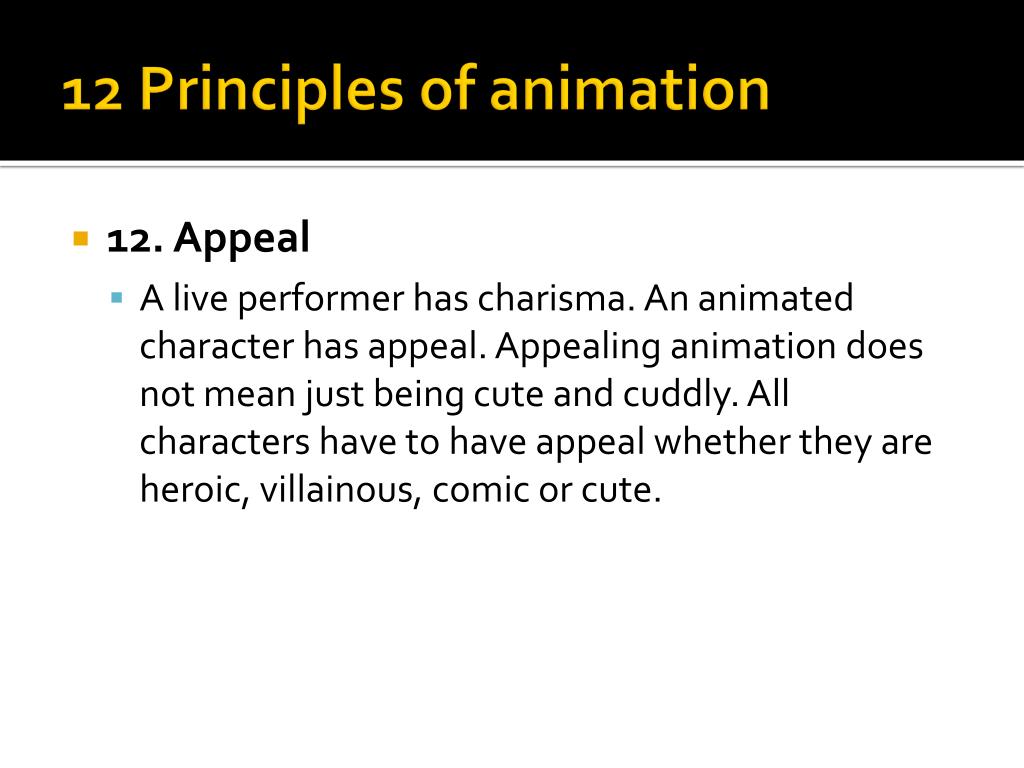 12 Principles of animation

12. Appeal

A live performer has charisma. An animated character has appeal. Appealing animation does not mean just being cute and cuddly. All characters have to have appeal whether they are heroic, villainous, comic or cute.